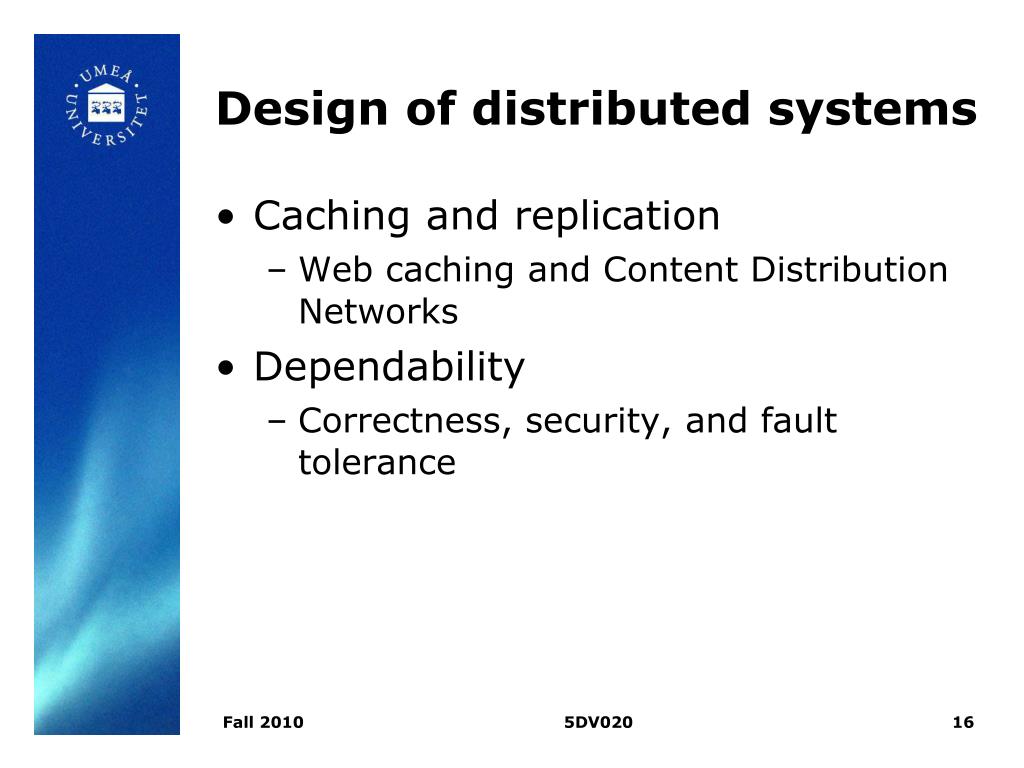 UMEÅ UNIVERSITET

Design of distributed systems

• Caching and replication
– Web caching and Content Distribution Networks
• Dependability
– Correctness, security, and fault tolerance

Fall 2010
5DV020
16